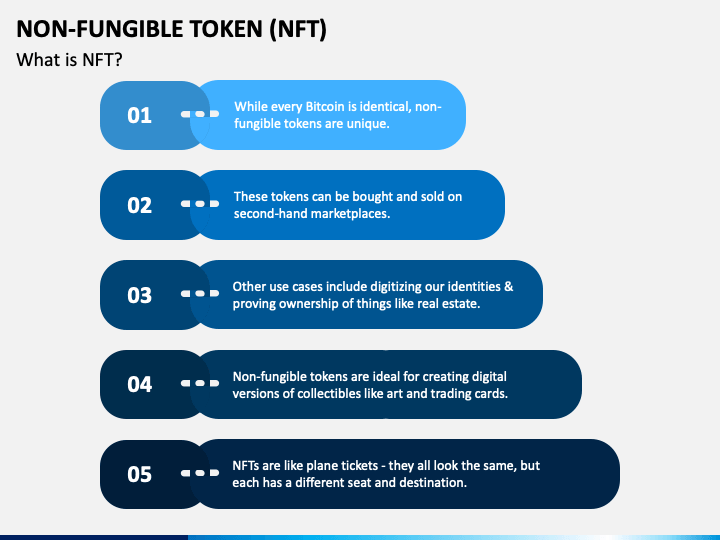 NON-FUNGIBLE TOKEN (NFT)

What is NFT?

01

While every Bitcoin is identical, non-fungible tokens are unique.

02

These tokens can be bought and sold on second-hand marketplaces.

03

Other use cases include digitizing our identities & proving ownership of things like real estate.

04

Non-fungible tokens are ideal for creating digital versions of collectibles like art and trading cards.

05

NFTs are like plane tickets - they all look the same, but each has a different seat and destination.